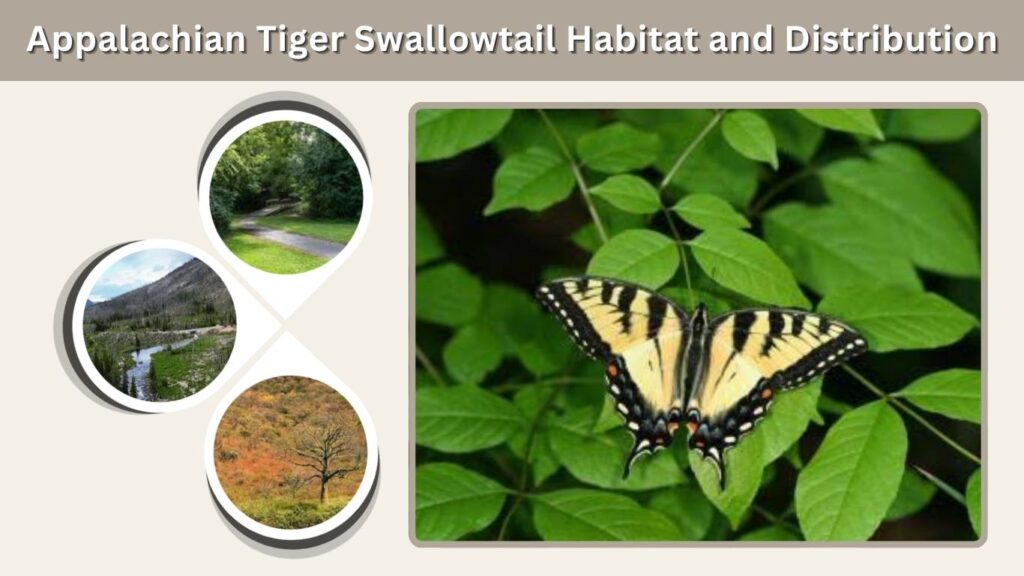 Appalachian Tiger Swallowtail Habitat and Distribution